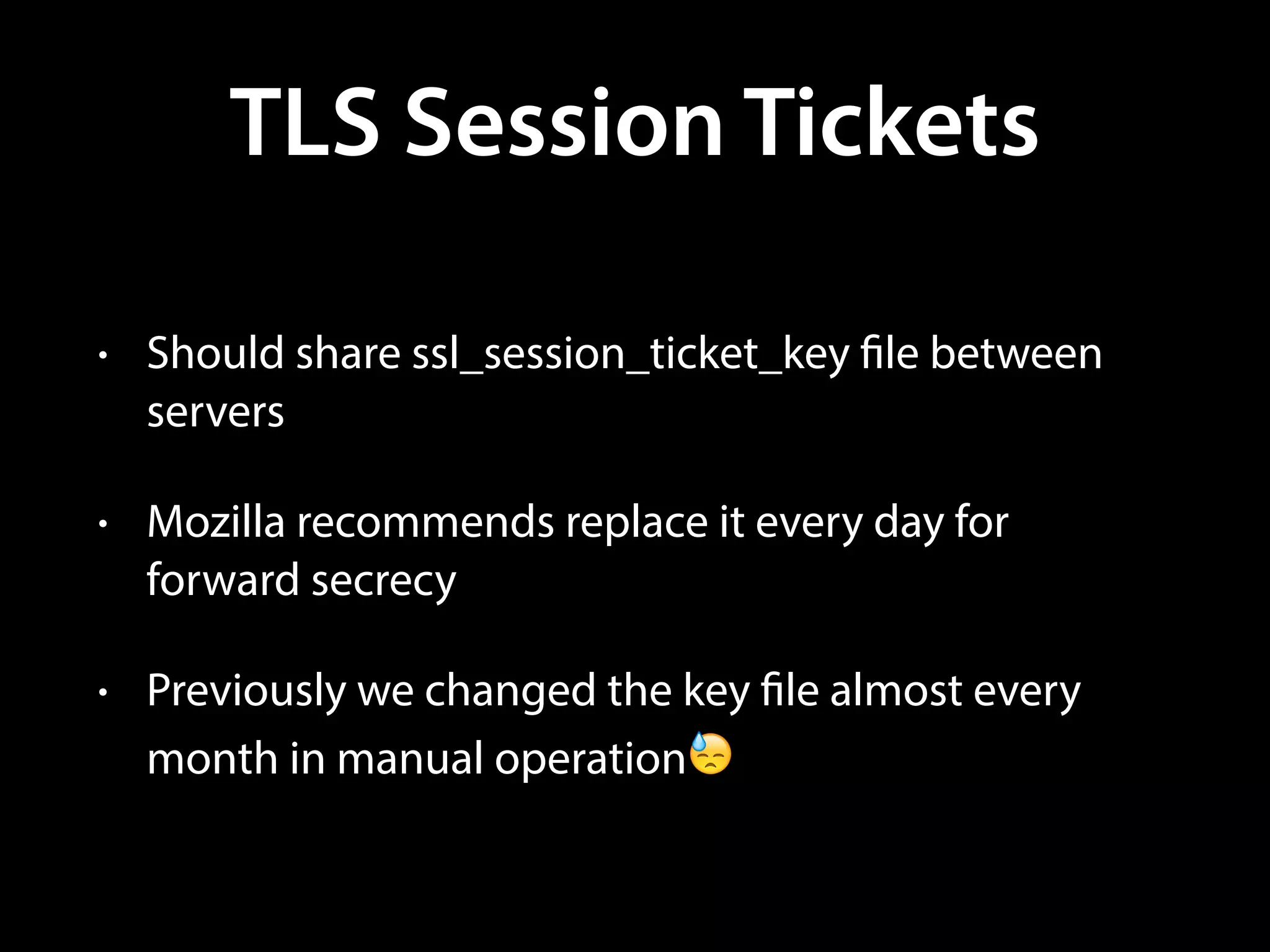 TLS Session Tickets

• Should share ssl_session_ticket_key file between servers

• Mozilla recommends replace it every day for forward secrecy

• Previously we changed the key file almost every month in manual operation😓